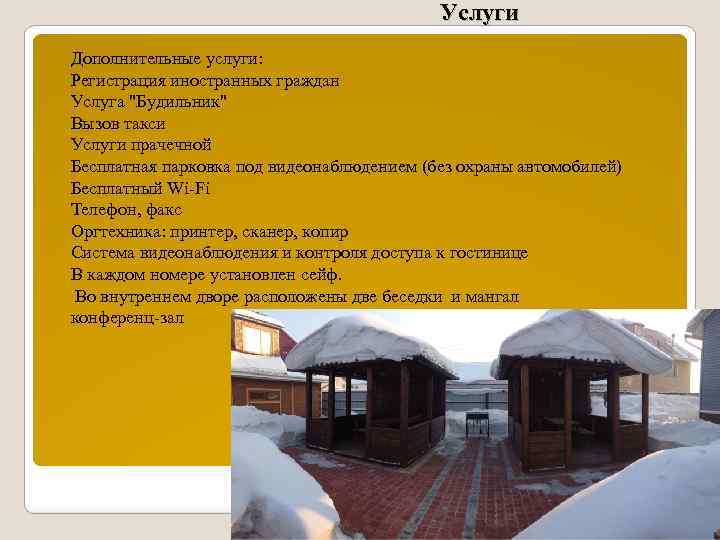 Услуги

Дополнительные услуги:
Регистрация иностранных граждан
Услуга "Будильник"
Вызов такси
Услуги прачечной
Бесплатная парковка под видеонаблюдением (без охраны автомобилей)
Бесплатный Wi-Fi
Телефон, факс
Оргтехника: принтер, сканер, копир
Система видеонаблюдения и контроля доступа к гостинице
В каждом номере установлен сейф.
Во внутреннем дворе расположены две беседки и мангал
конференц-зал